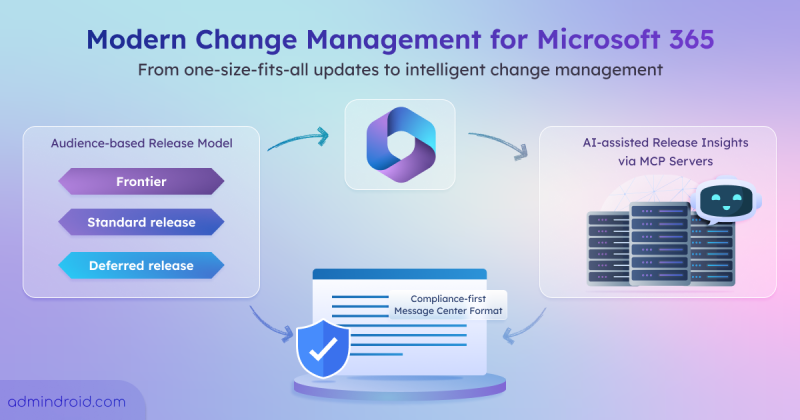 Modern Change Management for Microsoft 365
From one-size-fits-all updates to intelligent change management

Audience-based Release Model

Frontier

Standard release

Deferred release

AI-assisted Release Insights via MCP Servers

Compliance-first Message Center Format

admindroid.com